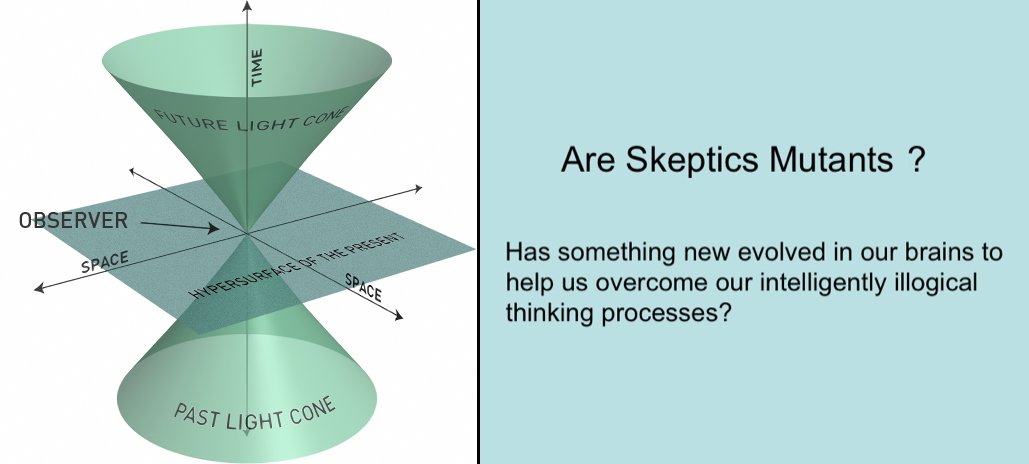 TIME

FUTURE LIGHT CONE

OBSERVER

SPACE

HYPERSURFACE OF THE PRESENT

SPACE

PAST LIGHT CONE

Are Skeptics Mutants ?

Has something new evolved in our brains to help us overcome our intelligently illogical thinking processes?